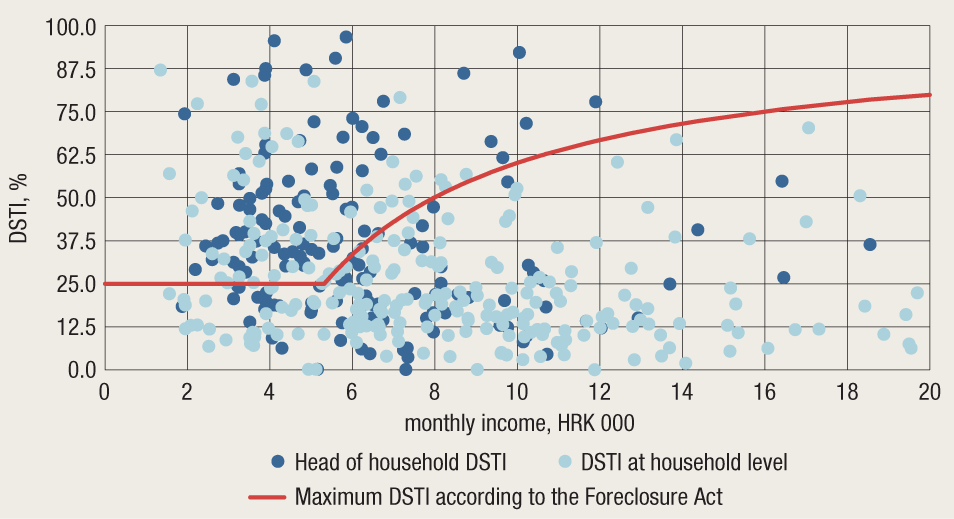 100.0
87.5
75.0
62.5
50.0
37.5
25.0
12.5
0.0
DSTI, %
0 2 4 6 8 10 12 14 16 18 20
monthly income, HRK 000
Head of household DSTI
DSTI at household level
Maximum DSTI according to the Foreclosure Act